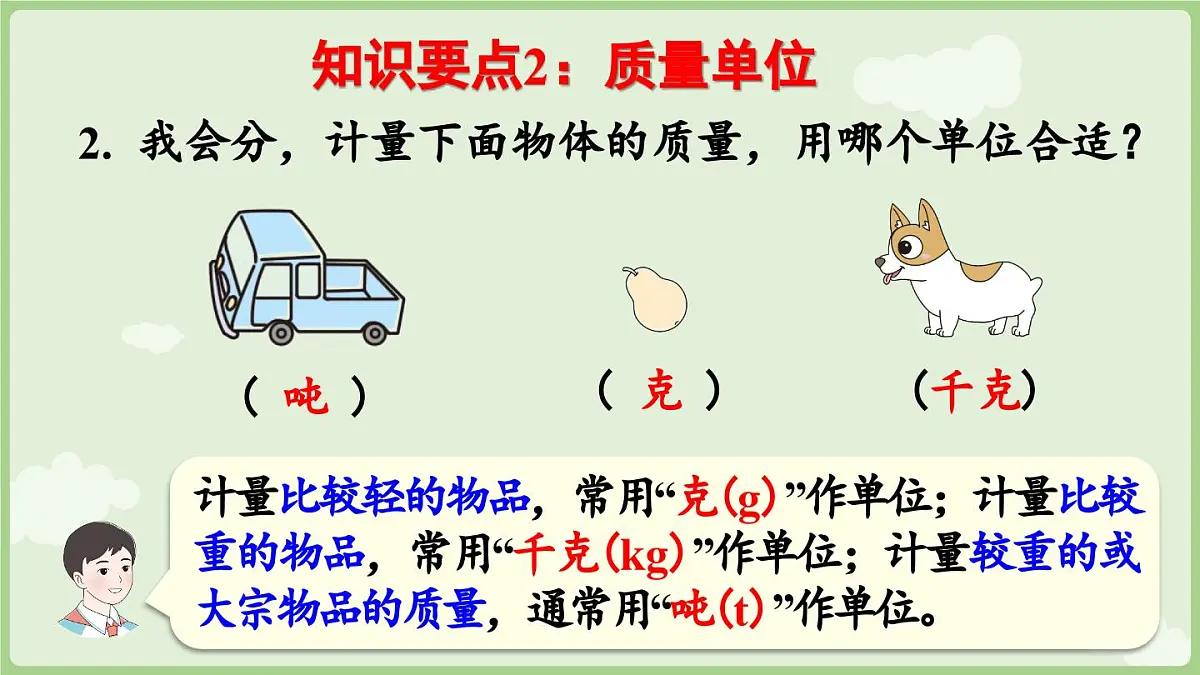 知识要点2：质量单位

2. 我会分，计量下面物体的质量，用哪个单位合适？

（ 吨 ）

（ 克 ）

（千克）

计量比较轻的物品，常用“克(g)”作单位；计量比较重的物品，常用“千克(kg)”作单位；计量较重的或大宗物品的质量，通常用“吨(t)”作单位。